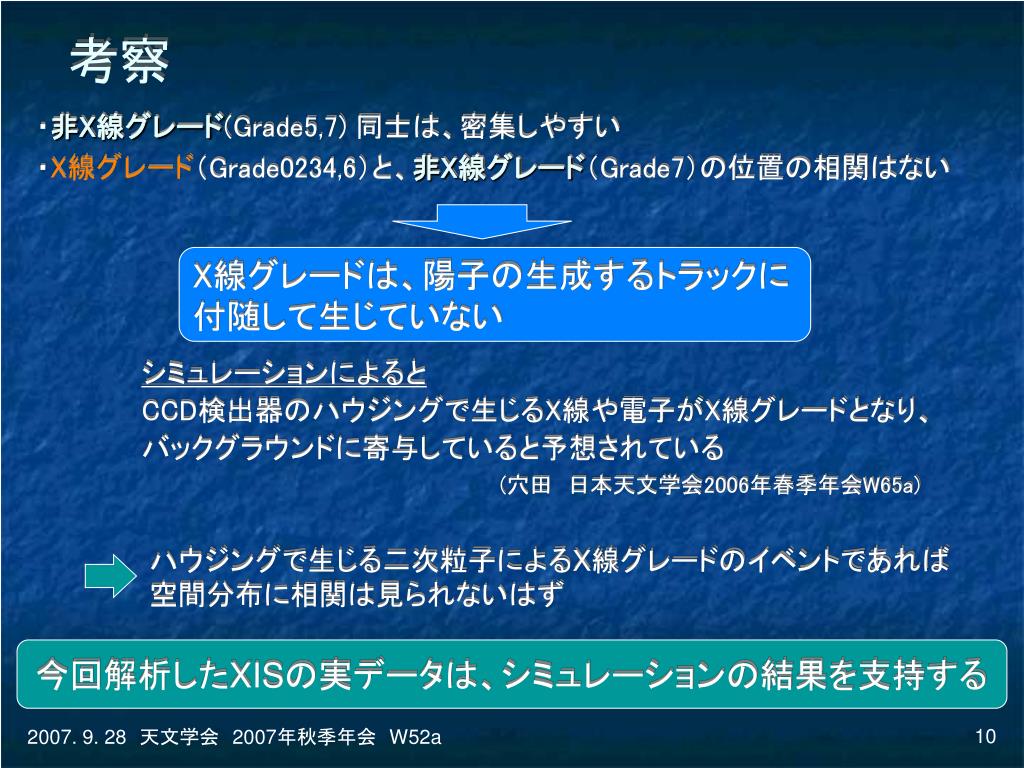 考察

・非X線グレード(Grade5,7) 同士は、密集しやすい

・X線グレード(Grade0234,6)と、非X線グレード(Grade7)の位置の相関はない

X線グレードは、陽子の生成するトラックに付随して生じていない

シミュレーションによると
CCD検出器のハウジングで生じるX線や電子がX線グレードとなり、バックグラウンドに寄与していると予想されている
(穴田　日本天文学会2006年春季年会W65a)

ハウジングで生じる二次粒子によるX線グレードのイベントであれば空間分布に相関は見られないはず

今回解析したXISの実データは、シミュレーションの結果を支持する

2007. 9. 28　天文学会　2007年秋季年会　W52a

10